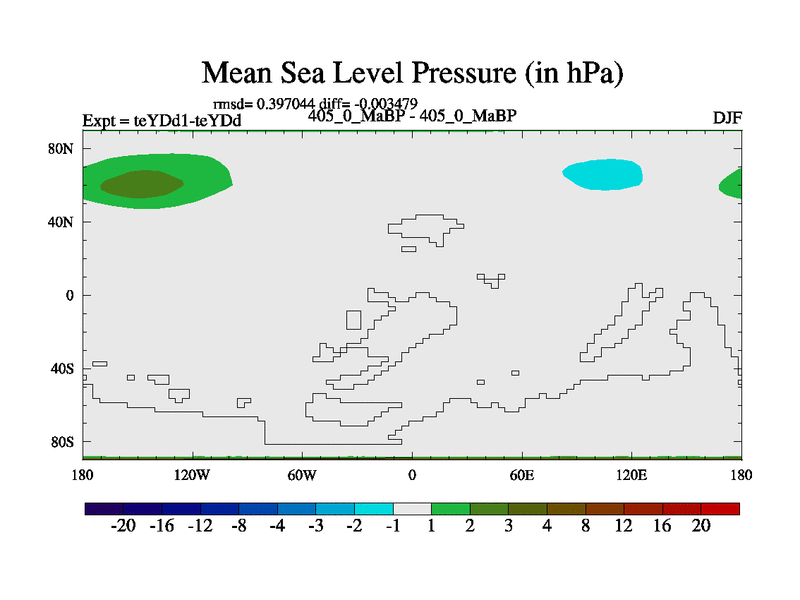 Mean Sea Level Pressure (in hPa)

rmsd= 0.397044 diff= -0.003479

Expt = teYDd1-teYDd

405_0_MaBP - 405_0_MaBP

DJF

80N
40N
0
40S
80S

180
120W
60W
0
60E
120E
180

-20 -16 -12 -8 -4 -3 -2 -1 1 2 3 4 8 12 16 20